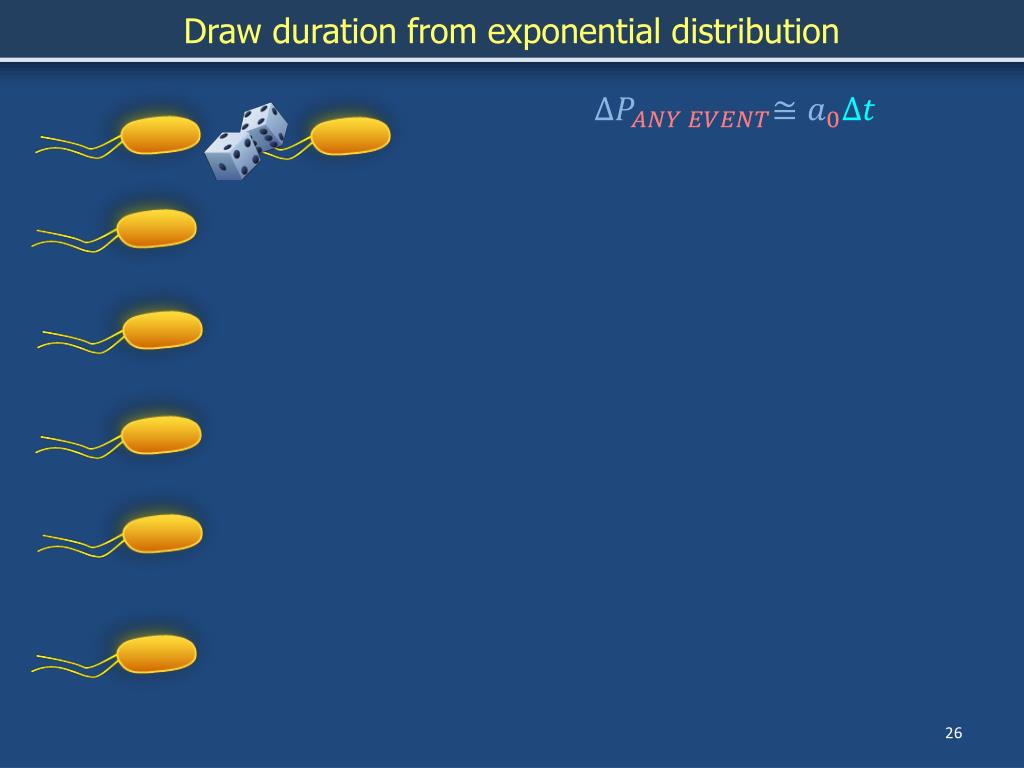 Draw duration from exponential distribution

$\Delta P_{ANY\ EVENT} \cong a_0 \Delta t$

26